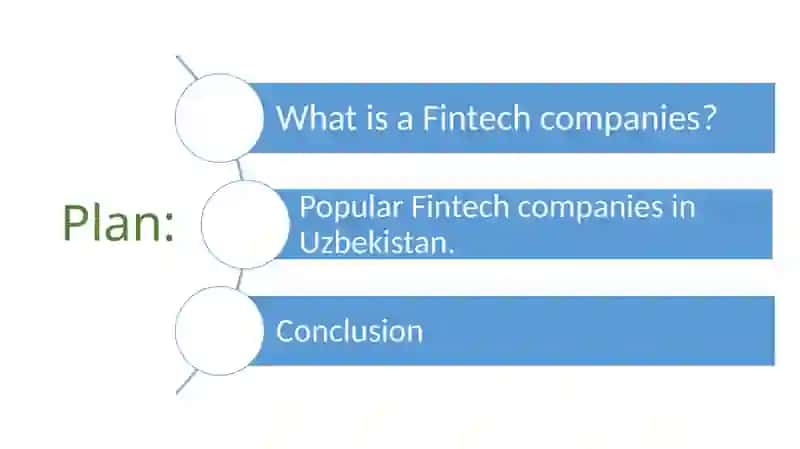 Plan:

What is a Fintech companies?

Popular Fintech companies in Uzbekistan.

Conclusion